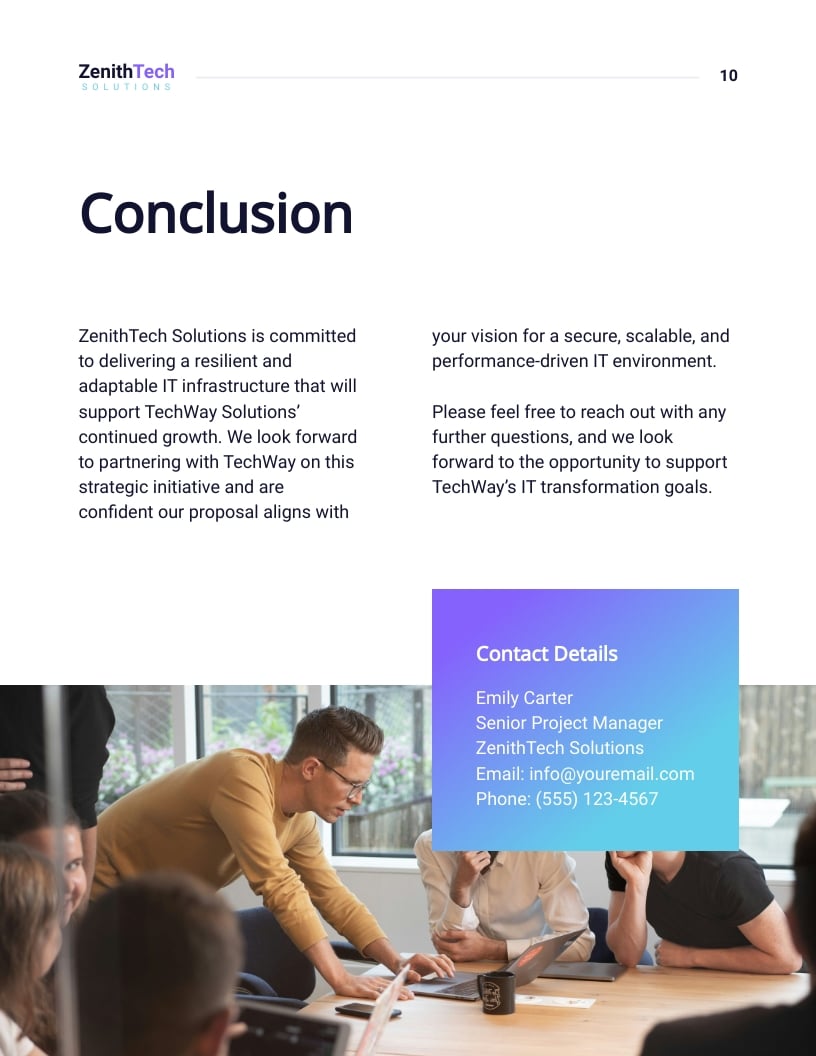 ZenithTech
SOLUTIONS

10

Conclusion

ZenithTech Solutions is committed to delivering a resilient and adaptable IT infrastructure that will support TechWay Solutions' continued growth. We look forward to partnering with TechWay on this strategic initiative and are confident our proposal aligns with your vision for a secure, scalable, and performance-driven IT environment.

Please feel free to reach out with any further questions, and we look forward to the opportunity to support TechWay's IT transformation goals.

Contact Details

Emily Carter
Senior Project Manager
ZenithTech Solutions
Email: info@youremail.com
Phone: (555) 123-4567